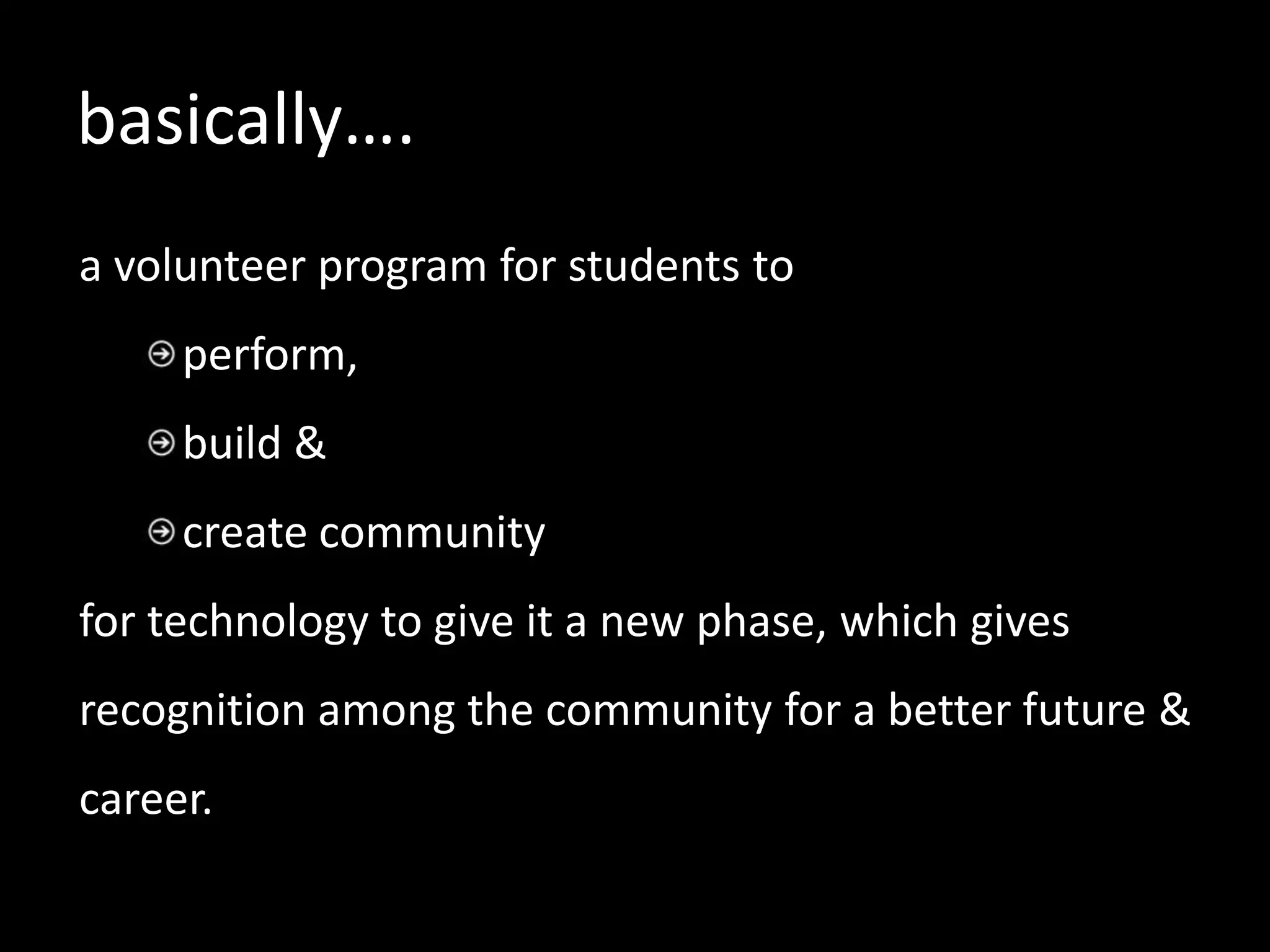 basically….

a volunteer program for students to

perform,

build &

create community

for technology to give it a new phase, which gives recognition among the community for a better future & career.